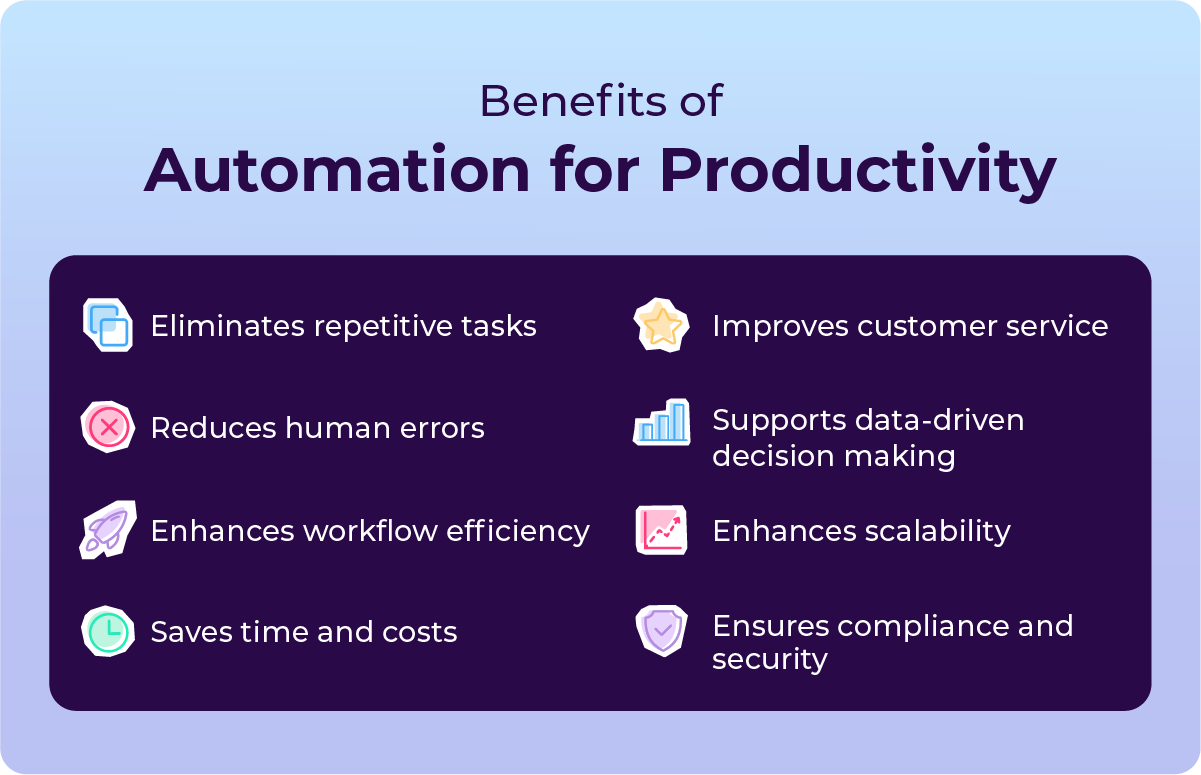 Benefits of
Automation for Productivity

Eliminates repetitive tasks

Reduces human errors

Enhances workflow efficiency

Saves time and costs

Improves customer service

Supports data-driven decision making

Enhances scalability

Ensures compliance and security